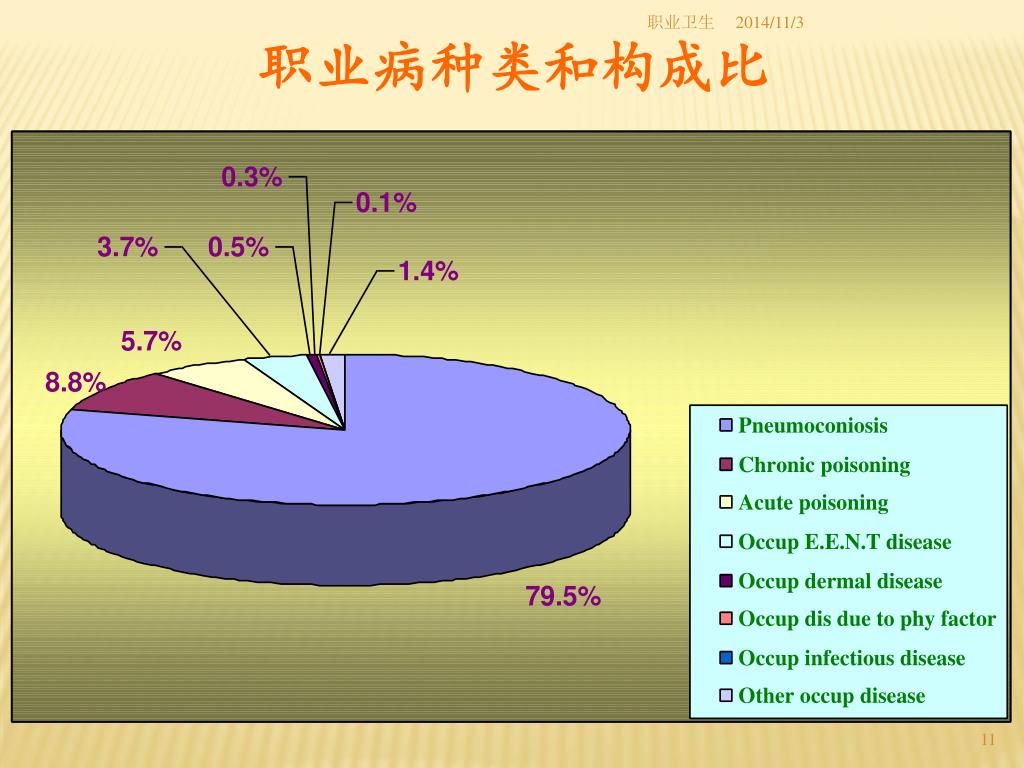 职业卫生 2014/11/3

职业病种类和构成比

0.3%
0.1%
3.7%
0.5%
1.4%
5.7%
8.8%
79.5%

Pneumoconiosis
Chronic poisoning
Acute poisoning
Occup E.E.N.T disease
Occup dermal disease
Occup dis due to phy factor
Occup infectious disease
Other occup disease

11